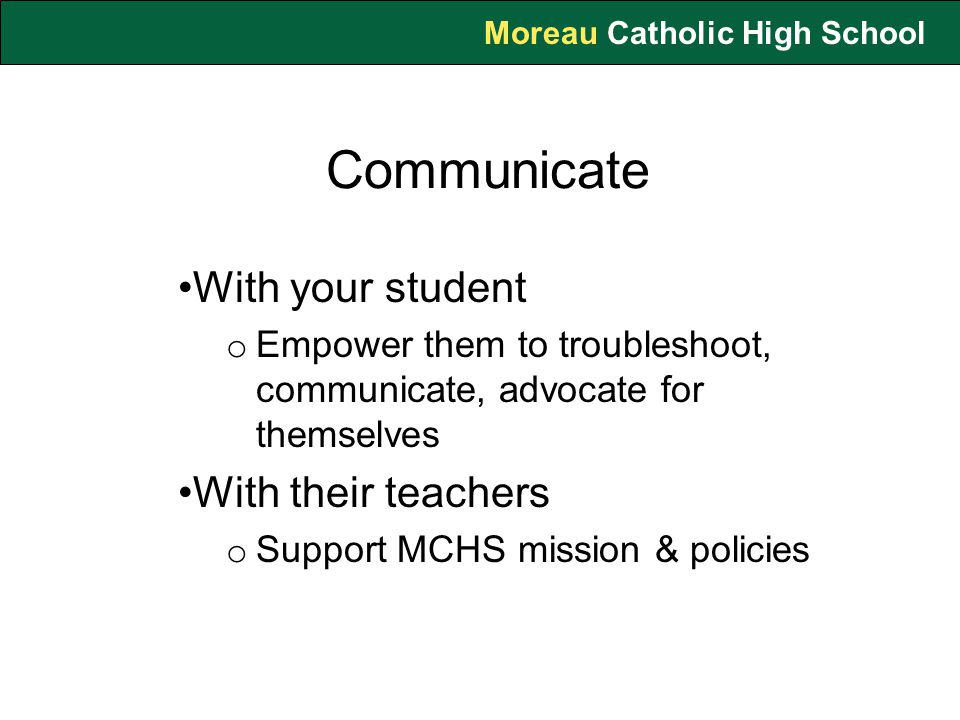 Moreau Catholic High School

Communicate

•With your student
o Empower them to troubleshoot, communicate, advocate for themselves
•With their teachers
o Support MCHS mission & policies